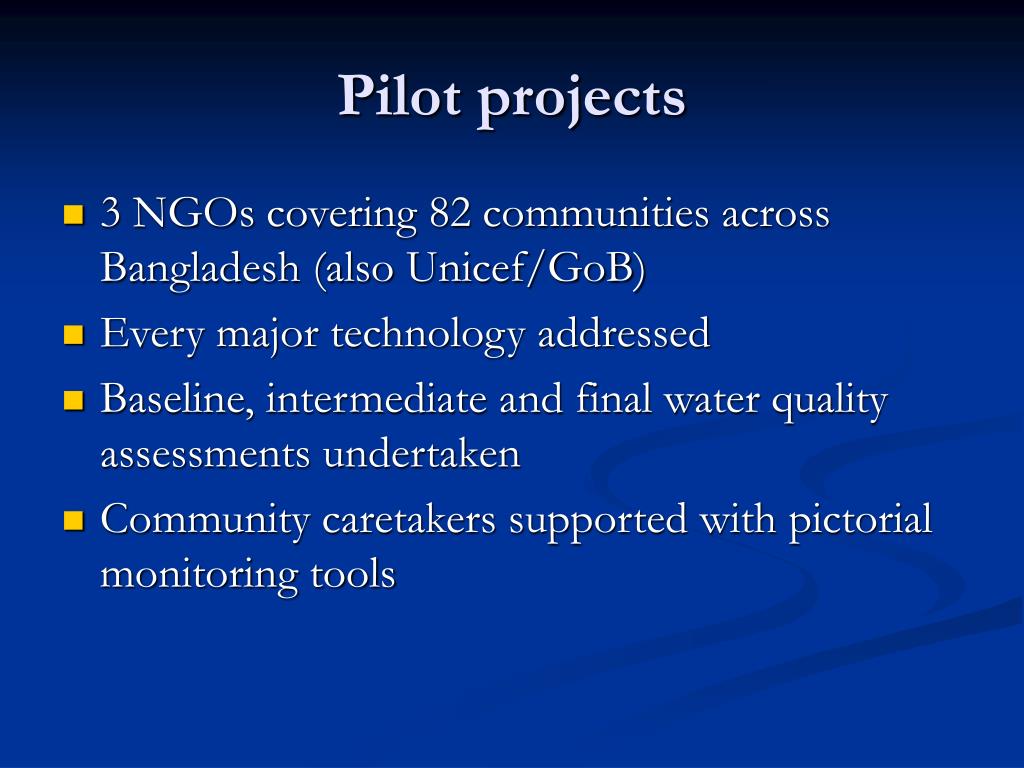 Pilot projects

- 3 NGOs covering 82 communities across Bangladesh (also Unicef/GoB)
- Every major technology addressed
- Baseline, intermediate and final water quality assessments undertaken
- Community caretakers supported with pictorial monitoring tools